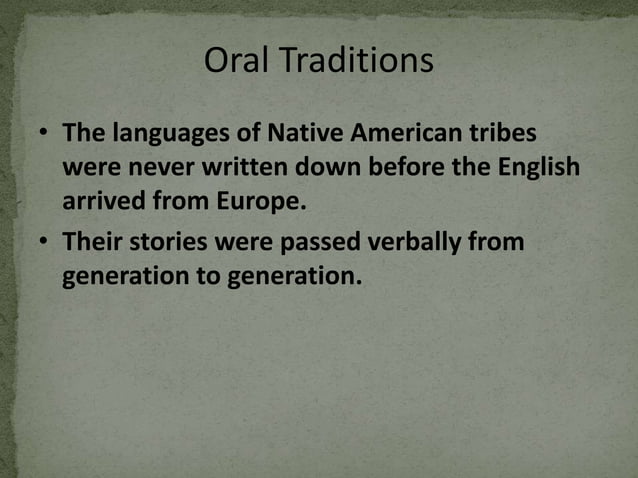 Oral Traditions

• The languages of Native American tribes were never written down before the English arrived from Europe.
• Their stories were passed verbally from generation to generation.